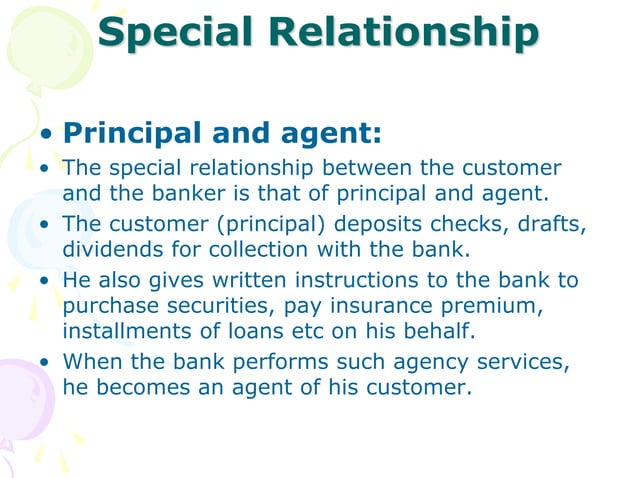 Special Relationship

• Principal and agent:
• The special relationship between the customer and the banker is that of principal and agent.
• The customer (principal) deposits checks, drafts, dividends for collection with the bank.
• He also gives written instructions to the bank to purchase securities, pay insurance premium, installments of loans etc on his behalf.
• When the bank performs such agency services, he becomes an agent of his customer.